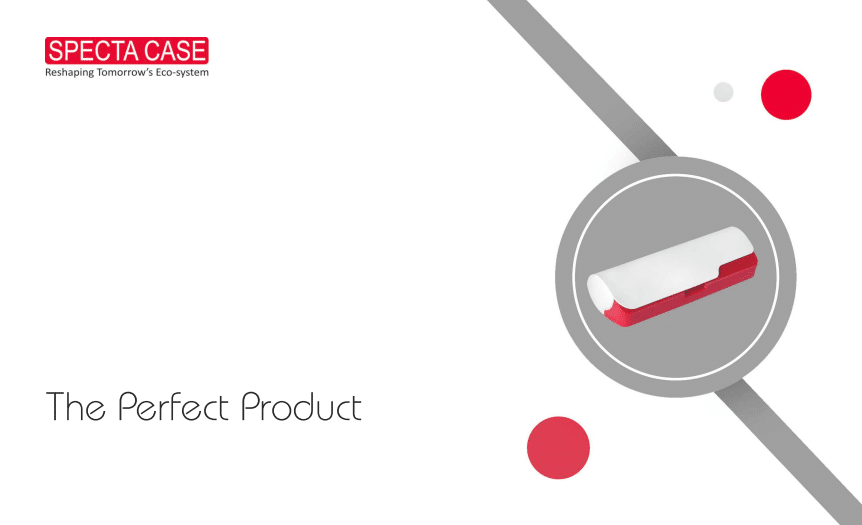 SPECTA CASE
Reshaping Tomorrow's Eco-system

The Perfect Product